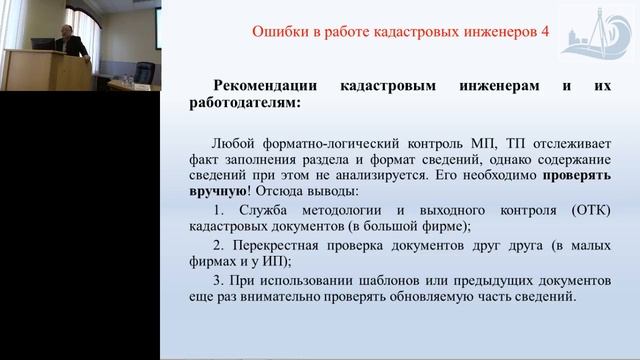 Ошибки в работе кадастровых инженеров 4

Рекомендации кадастровым инженерам и их работодателям:

Любой форматно-логический контроль МП, ТП отслеживает факт заполнения раздела и формат сведений, однако содержание сведений при этом не анализируется. Его необходимо проверять вручную! Отсюда выводы:

1. Служба методологии и выходного контроля (ОТК) кадастровых документов (в большой фирме);

2. Перекрестная проверка документов друг друга (в малых фирмах и у ИП);

3. При использовании шаблонов или предыдущих документов еще раз внимательно проверять обновляемую часть сведений.